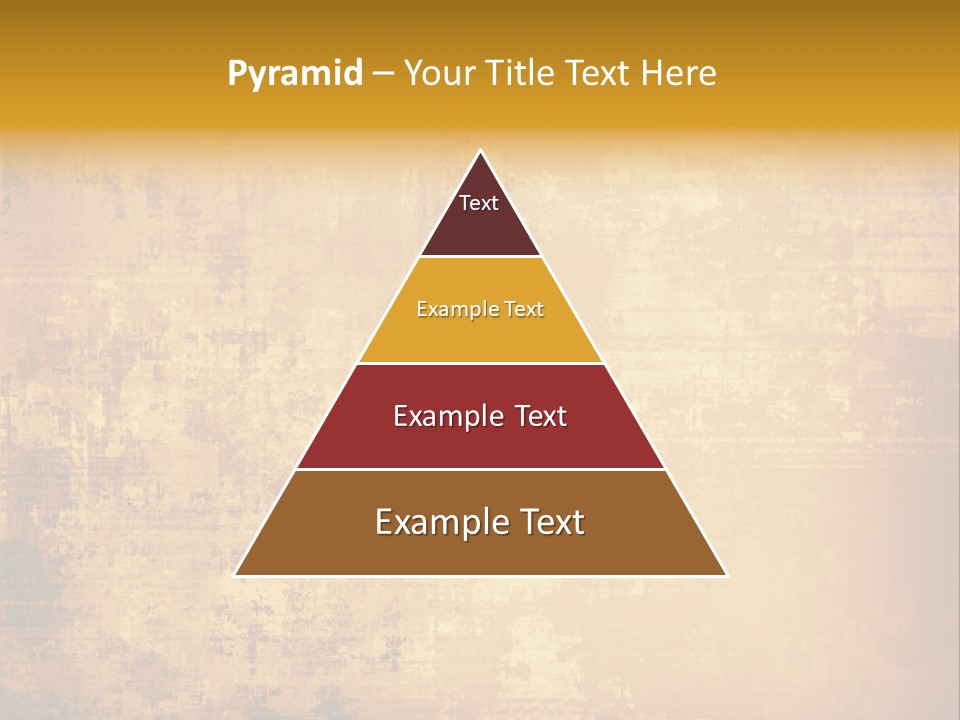 Pyramid – Your Title Text Here

Text

Example Text

Example Text

Example Text